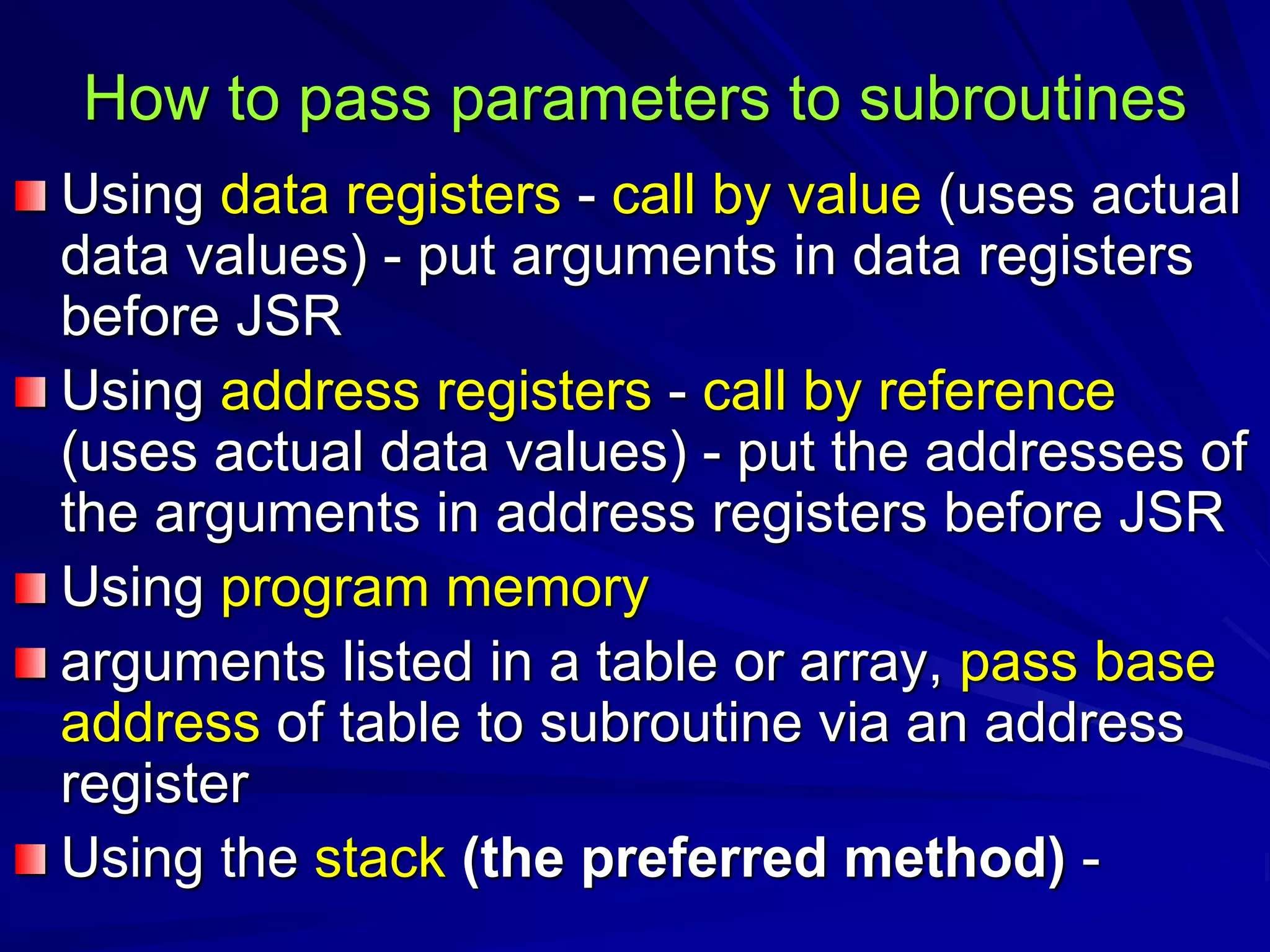 How to pass parameters to subroutines

Using data registers - call by value (uses actual data values) - put arguments in data registers before JSR

Using address registers - call by reference (uses actual data values) - put the addresses of the arguments in address registers before JSR

Using program memory

arguments listed in a table or array, pass base address of table to subroutine via an address register

Using the stack (the preferred method) -